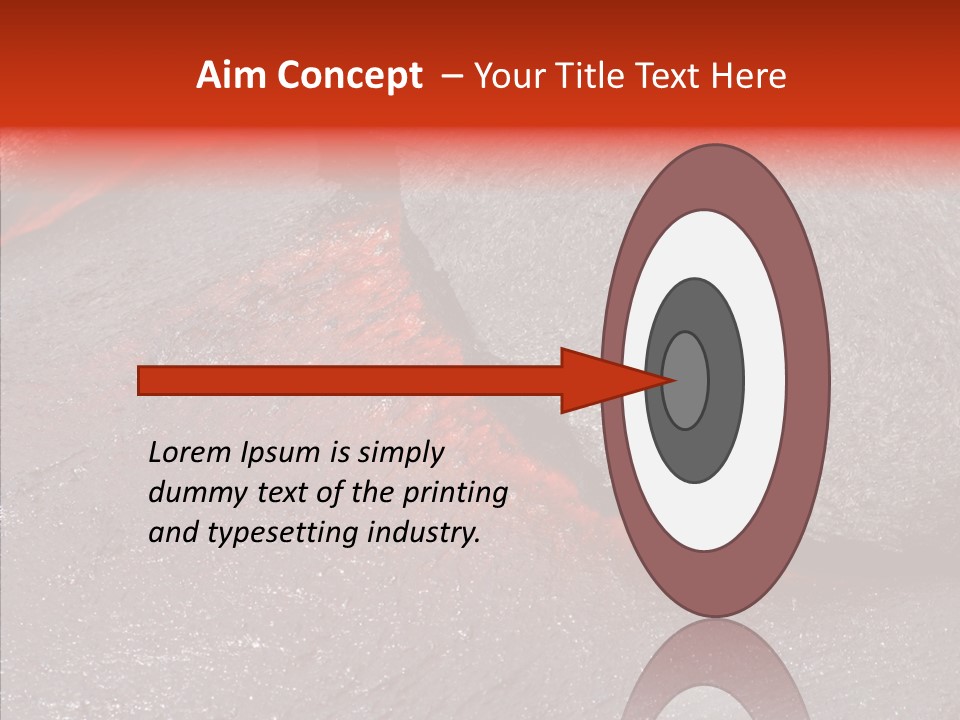 Aim Concept – Your Title Text Here

Lorem Ipsum is simply dummy text of the printing and typesetting industry.